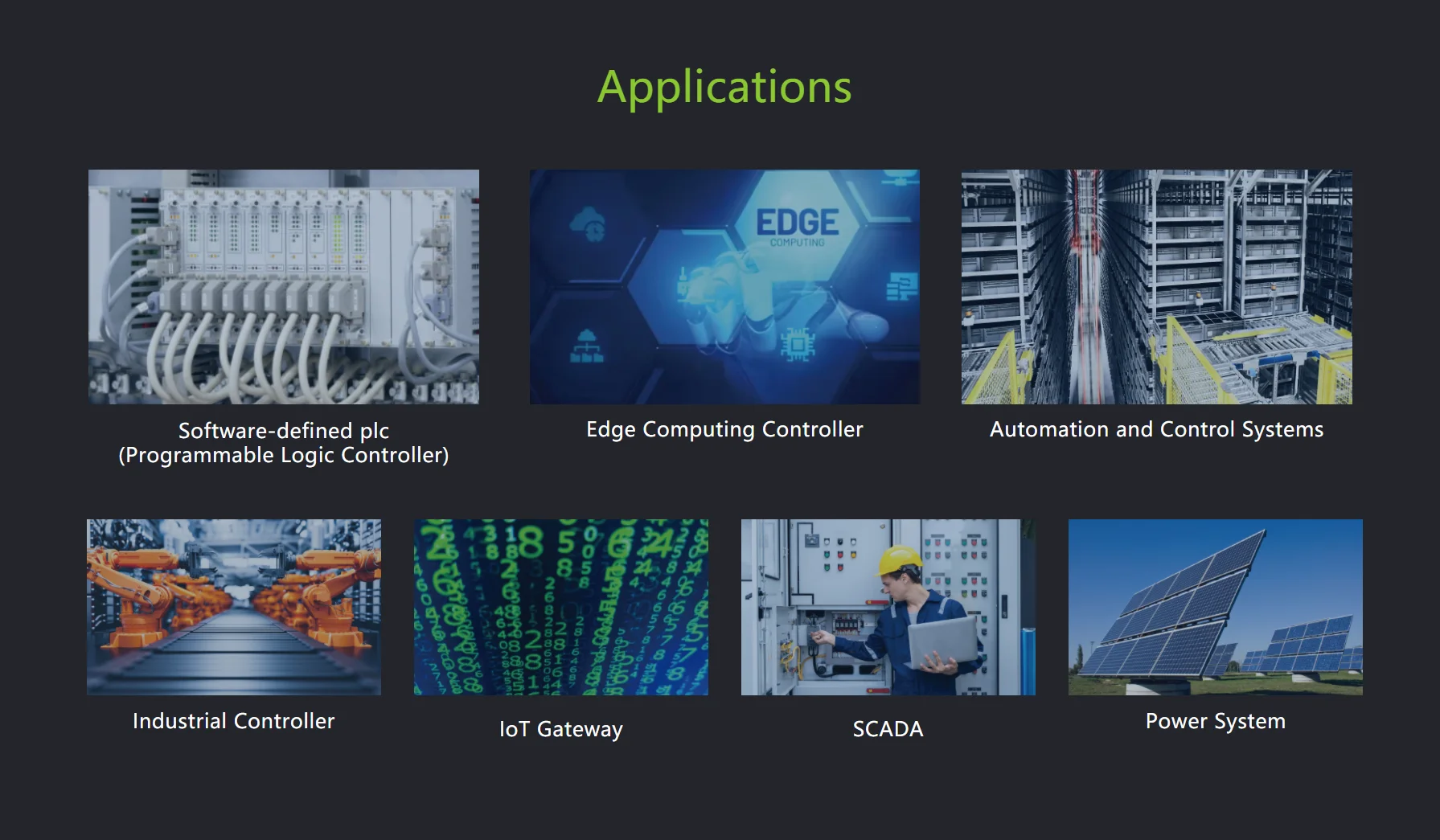 Applications

Software-defined plc
(Programmable Logic Controller)

EDGE
COMPUTING

Edge Computing Controller

Automation and Control Systems

Industrial Controller

IoT Gateway

SCADA

Power System